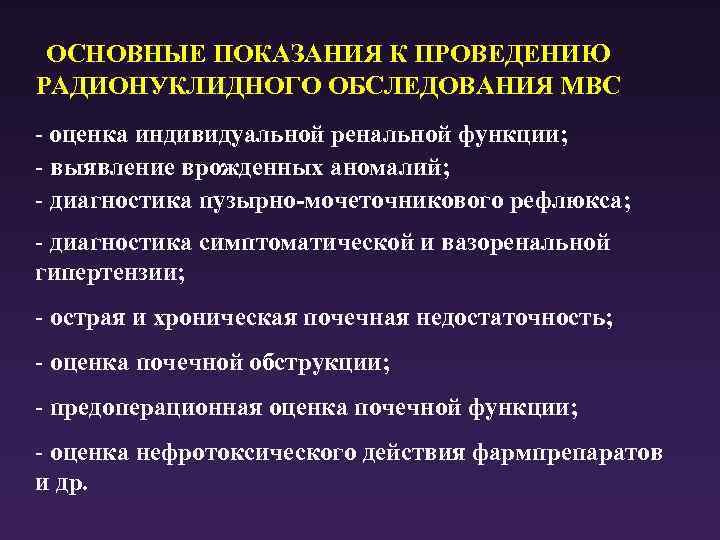 ОСНОВНЫЕ ПОКАЗАНИЯ К ПРОВЕДЕНИЮ РАДИОНУКЛИДНОГО ОБСЛЕДОВАНИЯ МВС

- оценка индивидуальной ренальной функции;
- выявление врожденных аномалий;
- диагностика пузырно-мочеточникового рефлюкса;

- диагностика симптоматической и вазоренальной гипертензии;

- острая и хроническая почечная недостаточность;

- оценка почечной обструкции;

- предоперационная оценка почечной функции;

- оценка нефротоксического действия фармпрепаратов и др.